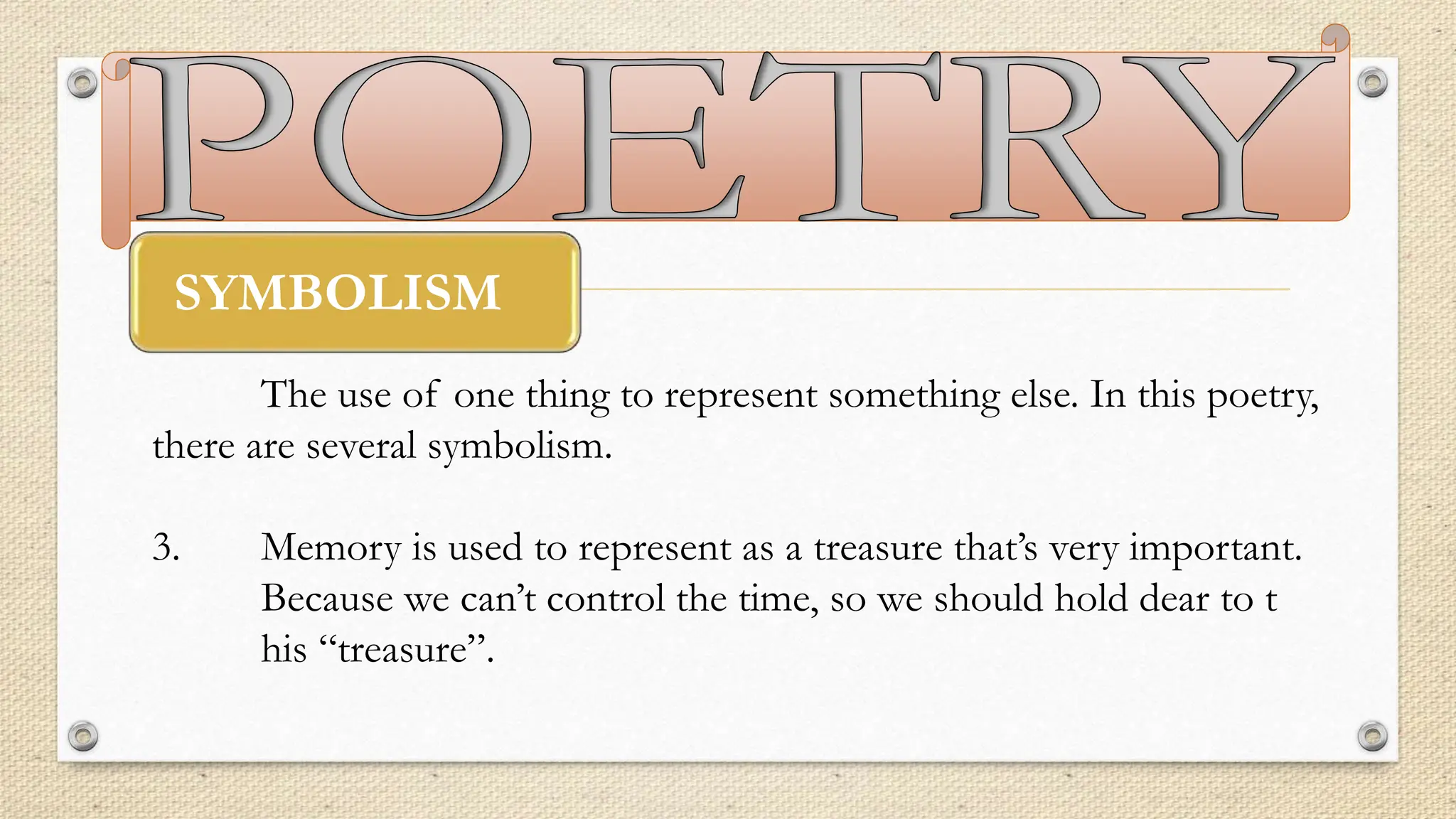 POETRY

SYMBOLISM

The use of one thing to represent something else. In this poetry, there are several symbolism.

3. Memory is used to represent as a treasure that’s very important. Because we can’t control the time, so we should hold dear to t his “treasure”.